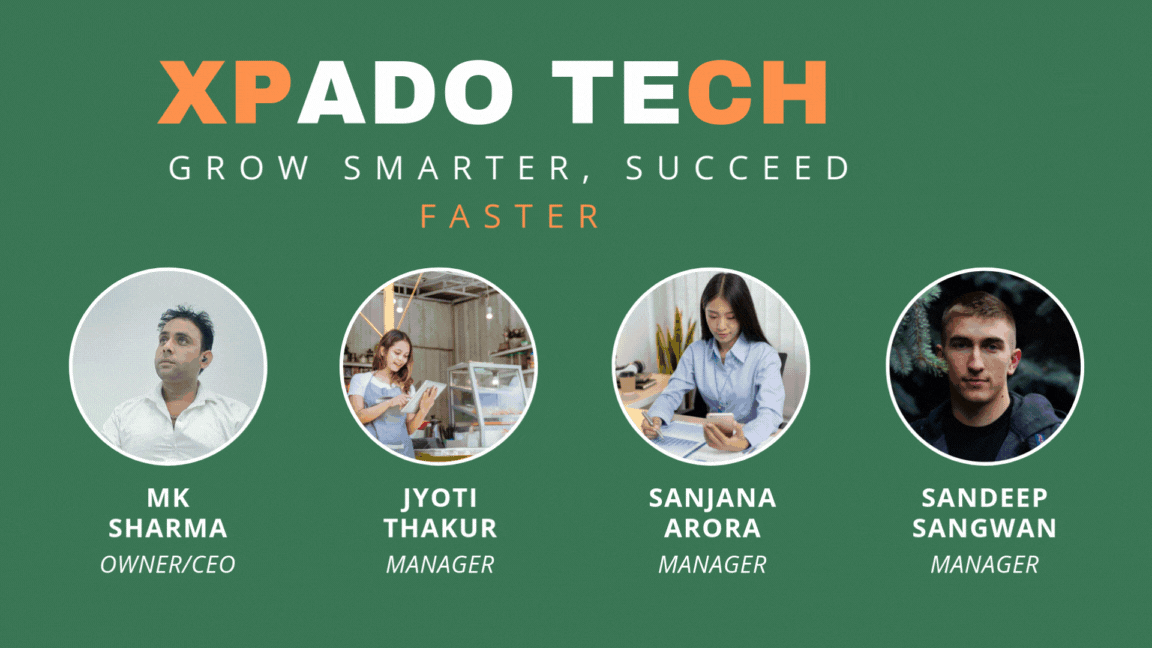 XPADO TECH

GROW SMARTER, SUCCEED FASTER

MK SHARMA
OWNER/CEO

JYOTI THAKUR
MANAGER

SANJANA ARORA
MANAGER

SANDEEP SANGWAN
MANAGER